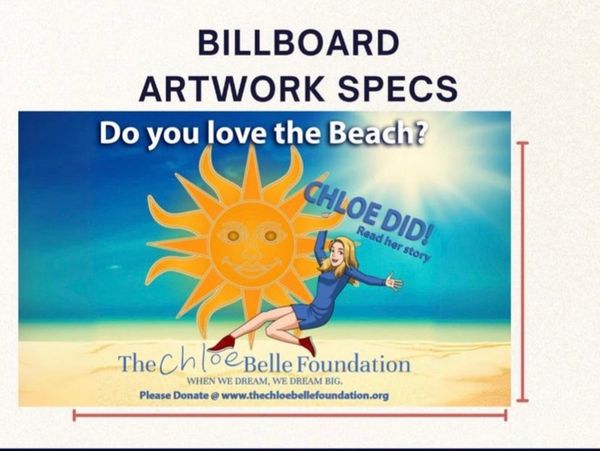 BILLBOARD ARTWORK SPECS

Do you love the Beach?

CHLOE DID!
Read her story

The Chloe Belle Foundation
WHEN WE DREAM, WE DREAM BIG.
Please Donate @ www.thechloebellefoundation.org